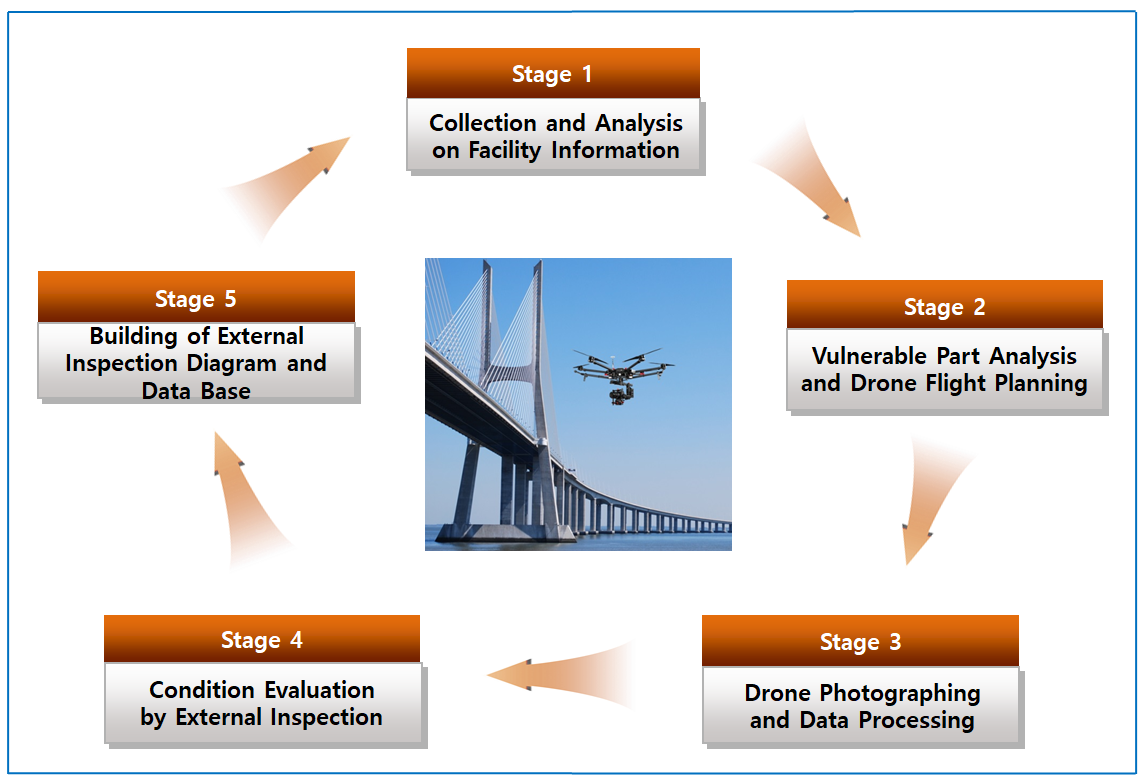 Stage 1
Collection and Analysis on Facility Information

Stage 2
Vulnerable Part Analysis and Drone Flight Planning

Stage 3
Drone Photographing and Data Processing

Stage 4
Condition Evaluation by External Inspection

Stage 5
Building of External Inspection Diagram and Data Base